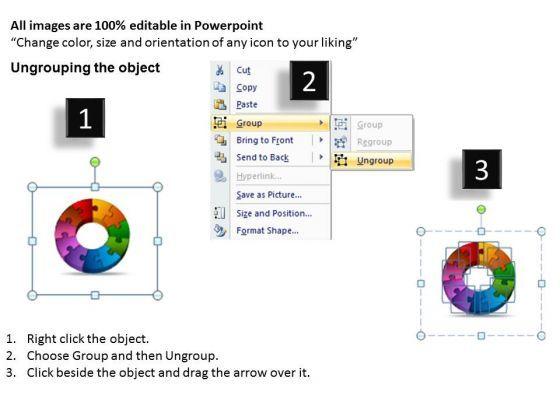 All images are 100% editable in Powerpoint
“Change color, size and orientation of any icon to your liking”

Ungrouping the object

1

2

Cut
Copy
Paste
Group
Bring to Front
Send to Back
Hyperlink...
Save as Picture...
Size and Position...
Format Shape...

Group
Regroup
Ungroup

3

1. Right click the object.
2. Choose Group and then Ungroup.
3. Click beside the object and drag the arrow over it.